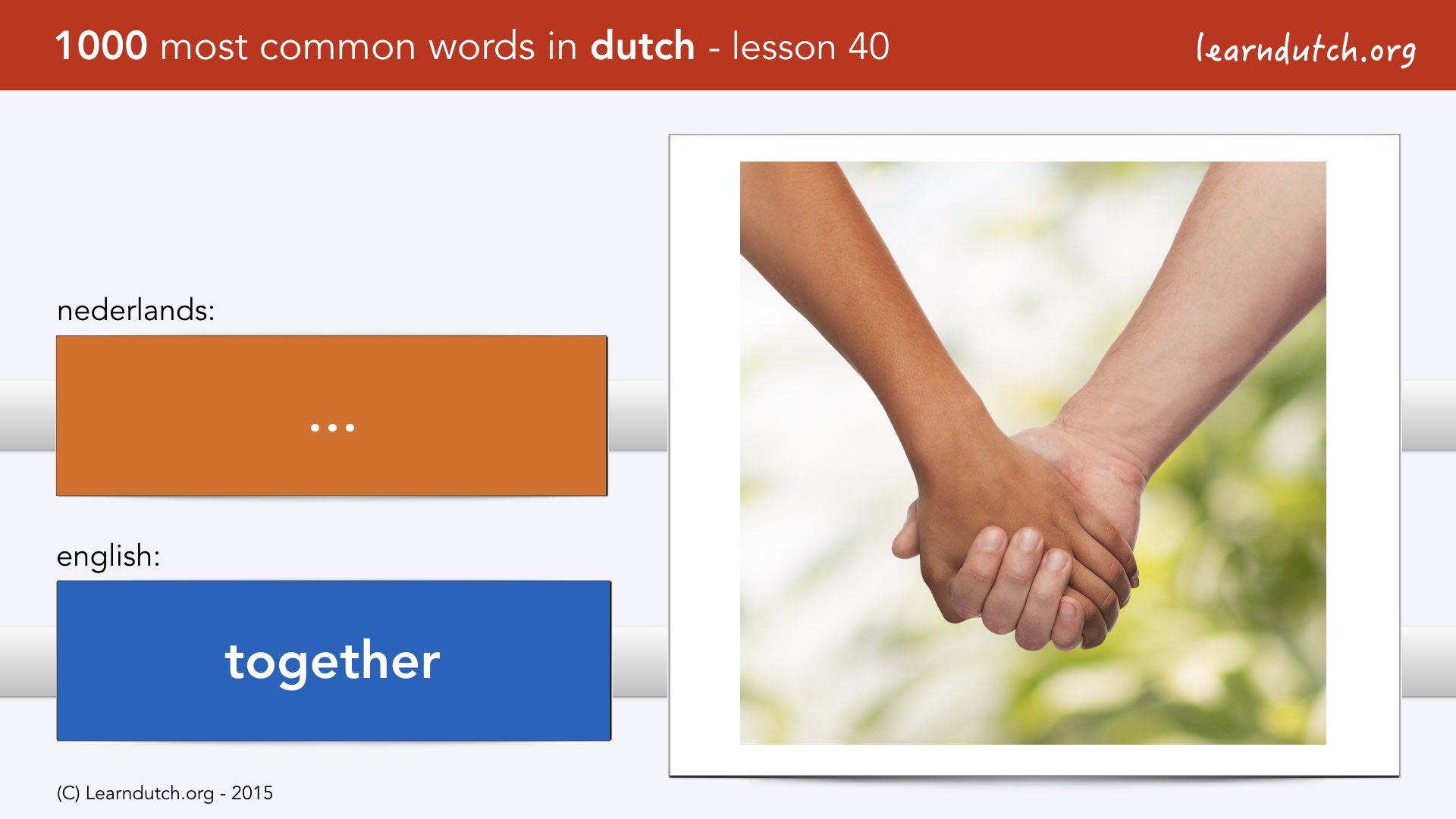 1000 most common words in dutch - lesson 40

learndutch.org

nederlands:

...

english:

together

(C) Learndutch.org - 2015